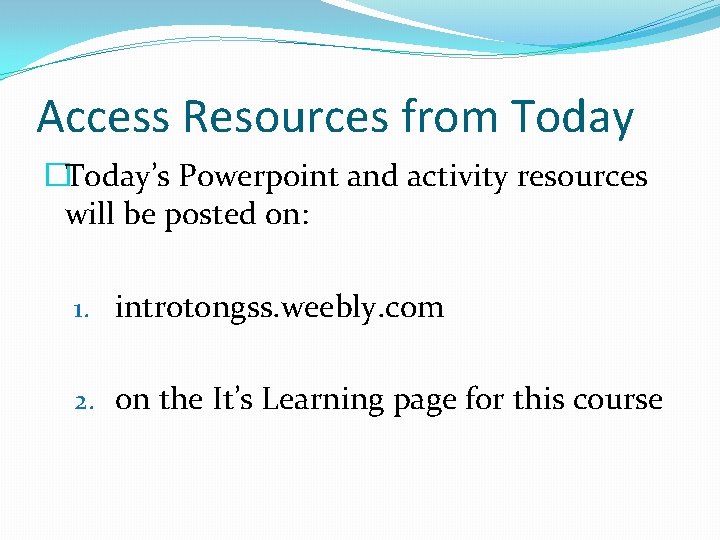 Access Resources from Today

Today's Powerpoint and activity resources will be posted on:

1. introtongss.weebly.com

2. on the It's Learning page for this course